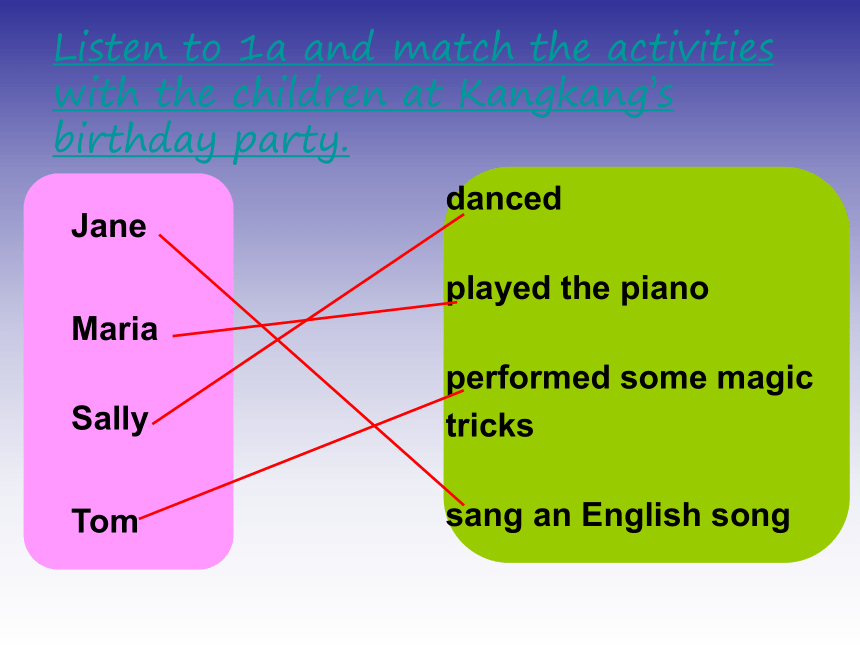 Listen to 1a and match the activities with the children at Kangkang's birthday party.

Jane

Maria

Sally

Tom

danced

played the piano

performed some magic tricks

sang an English song